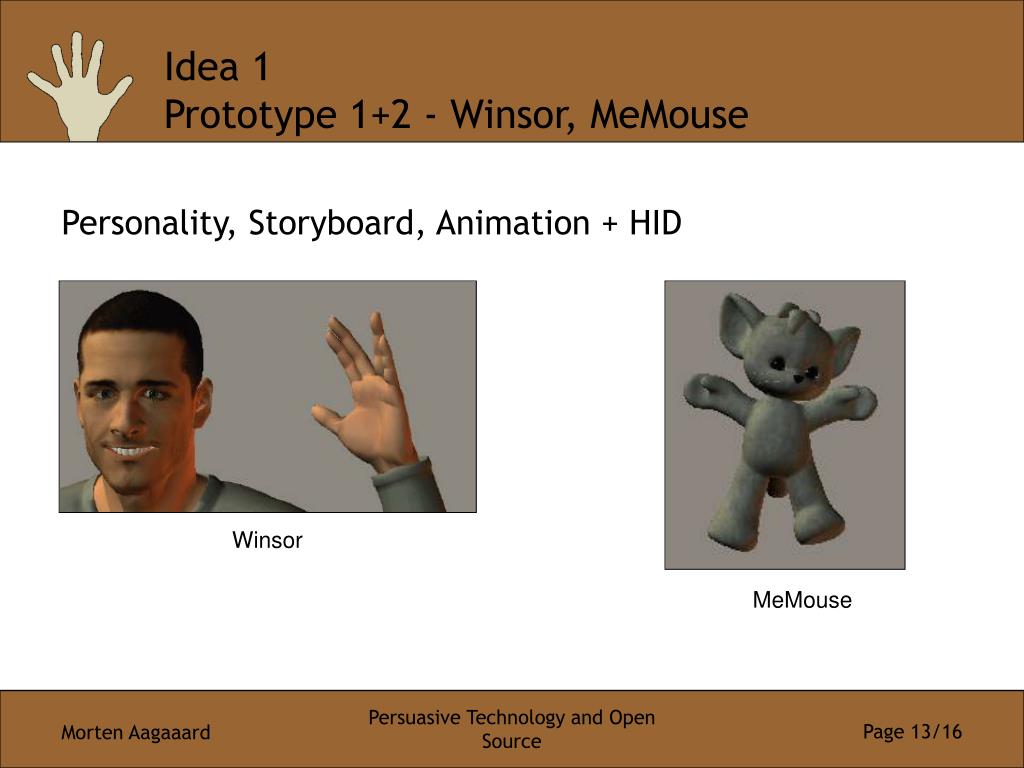 Idea 1
Prototype 1+2 - Winsor, MeMouse

Personality, Storyboard, Animation + HID

Winsor

MeMouse

Morten Aagaaard

Persuasive Technology and Open Source

Page 13/16